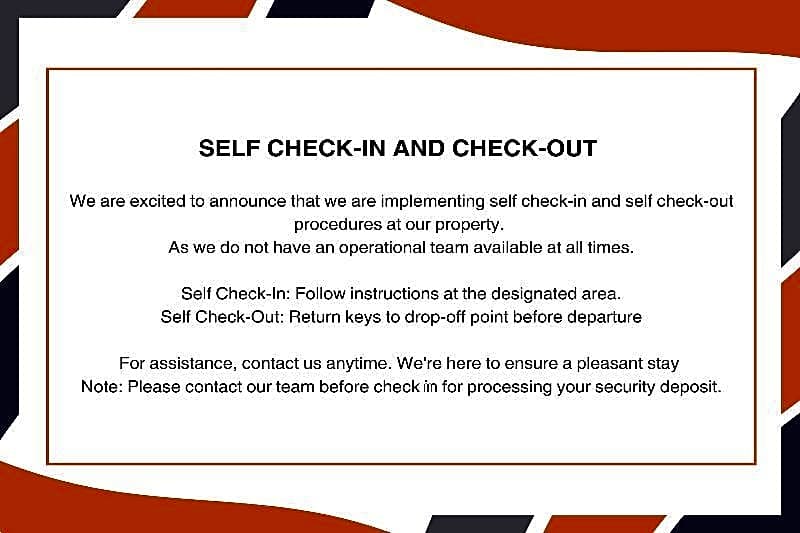 SELF CHECK-IN AND CHECK-OUT

We are excited to announce that we are implementing self check-in and self check-out procedures at our property.
As we do not have an operational team available at all times.

Self Check-In: Follow instructions at the designated area.
Self Check-Out: Return keys to drop-off point before departure

For assistance, contact us anytime. We're here to ensure a pleasant stay
Note: Please contact our team before check in for processing your security deposit.